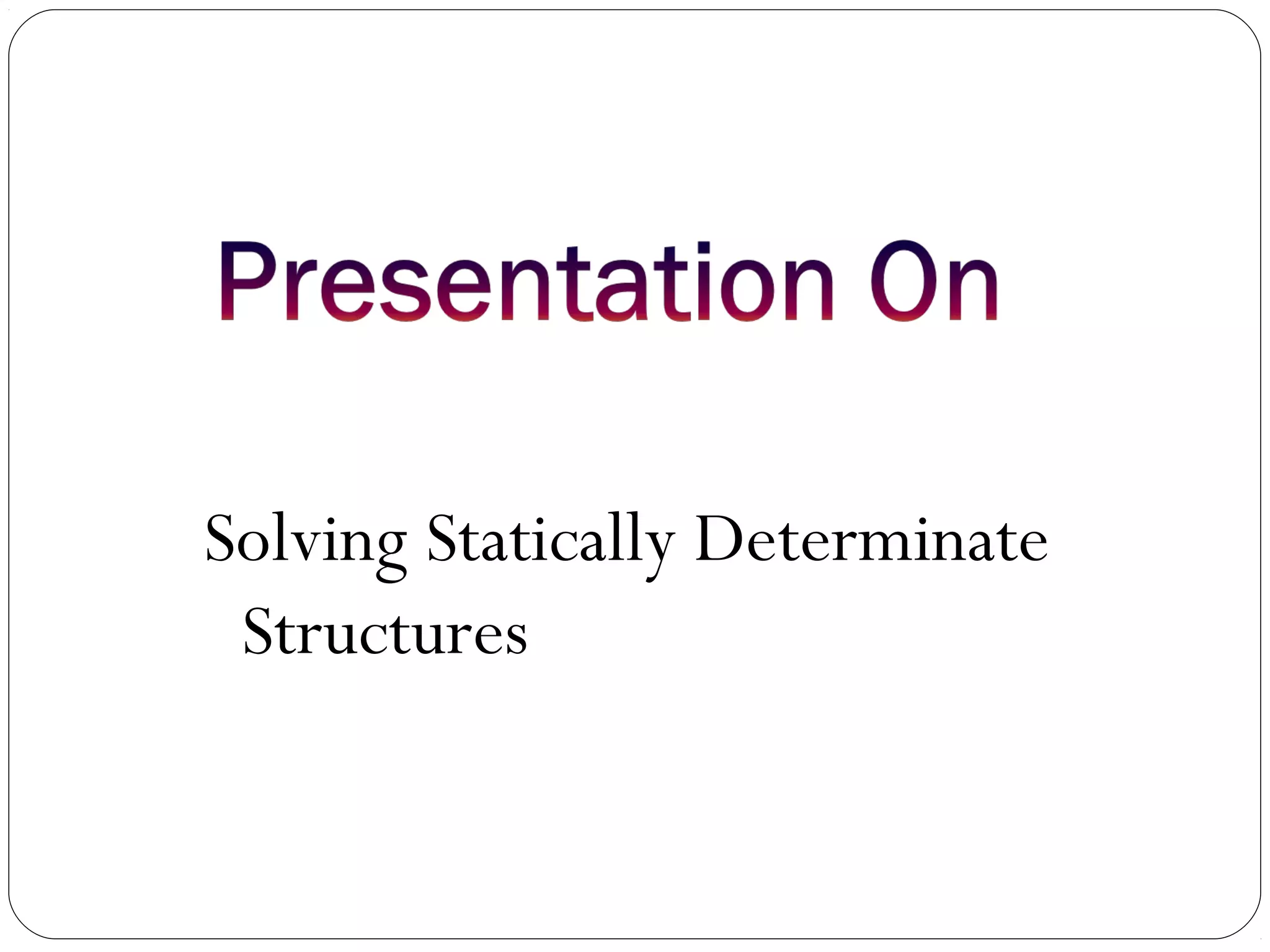 Presentation On

Solving Statically Determinate Structures